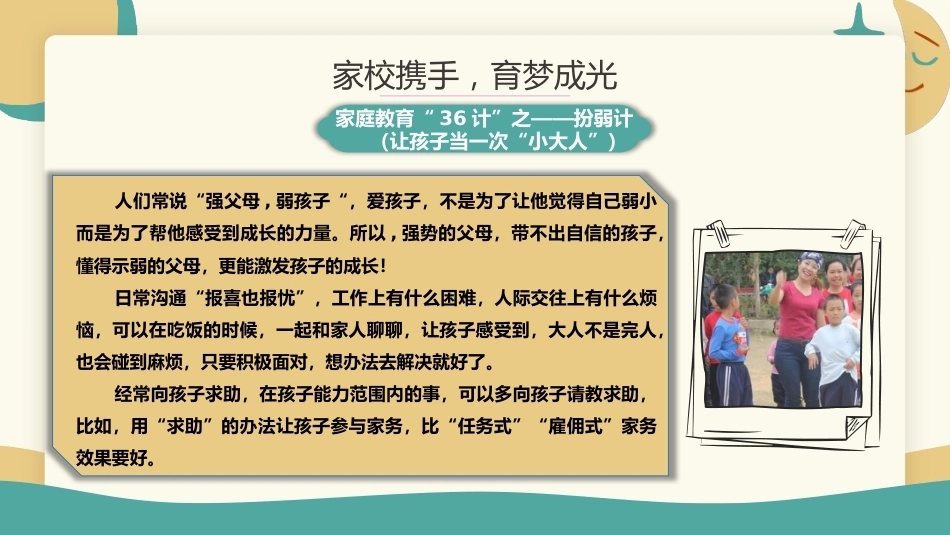 家校携手，育梦成光

家庭教育“36计”之——扮弱计
（让孩子当一次“小大人”）

人们常说“强父母，弱孩子“，爱孩子，不是为了让他觉得自己弱小而是为了帮他感受到成长的力量。所以，强势的父母，带不出自信的孩子，懂得示弱的父母，更能激发孩子的成长！

日常沟通“报喜也报忧”，工作上有什么困难，人际交往上有什么烦恼，可以在吃饭的时候，一起和家人聊聊，让孩子感受到，大人不是完人，也会碰到麻烦，只要积极面对，想办法去解决就好了。

经常向孩子求助，在孩子能力范围内的事，可以多向孩子请教求助，比如，用“求助”的办法让孩子参与家务，比“任务式”“雇佣式”家务效果要好。